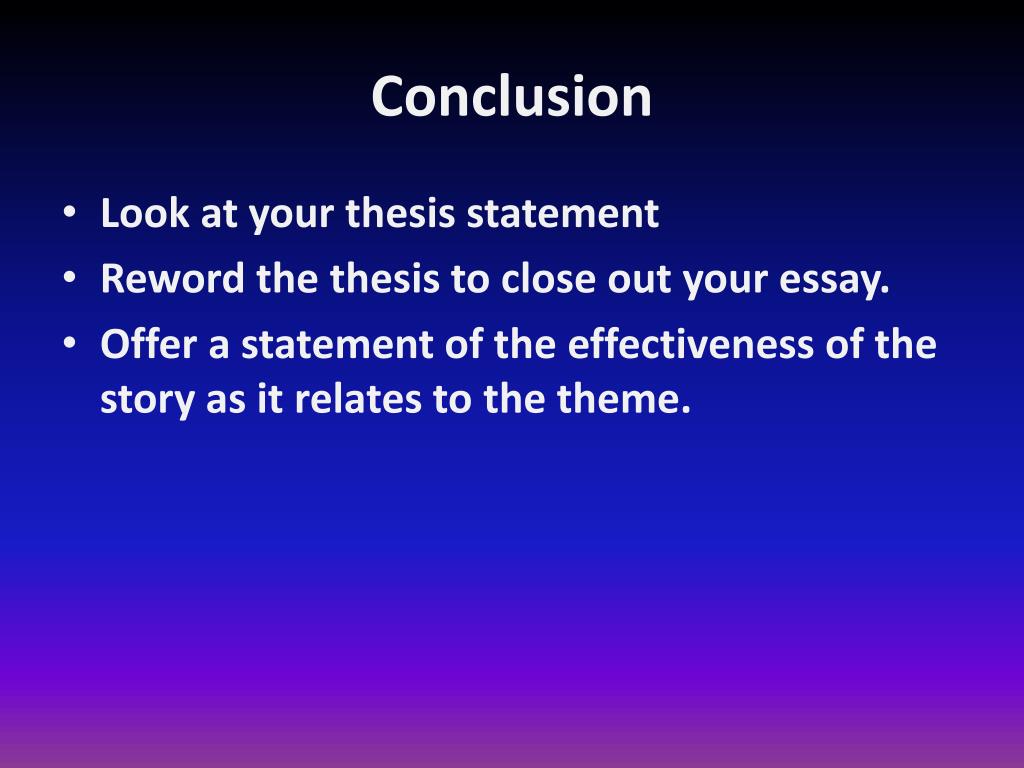 Conclusion

• Look at your thesis statement
• Reword the thesis to close out your essay.
• Offer a statement of the effectiveness of the story as it relates to the theme.